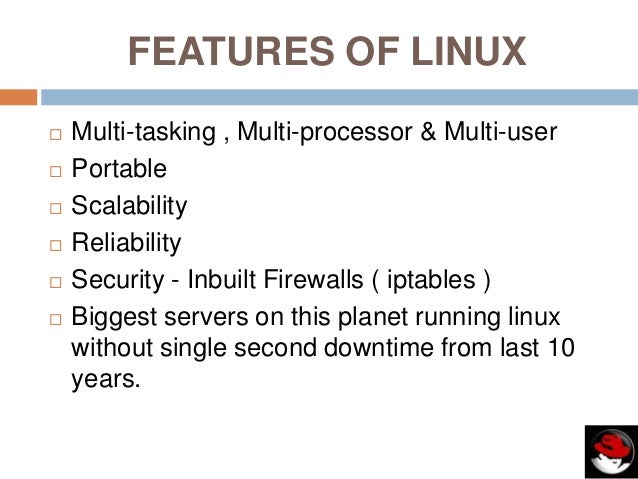 FEATURES OF LINUX

□ Multi-tasking , Multi-processor & Multi-user
□ Portable
□ Scalability
□ Reliability
□ Security - Inbuilt Firewalls ( iptables )
□ Biggest servers on this planet running linux without single second downtime from last 10 years.